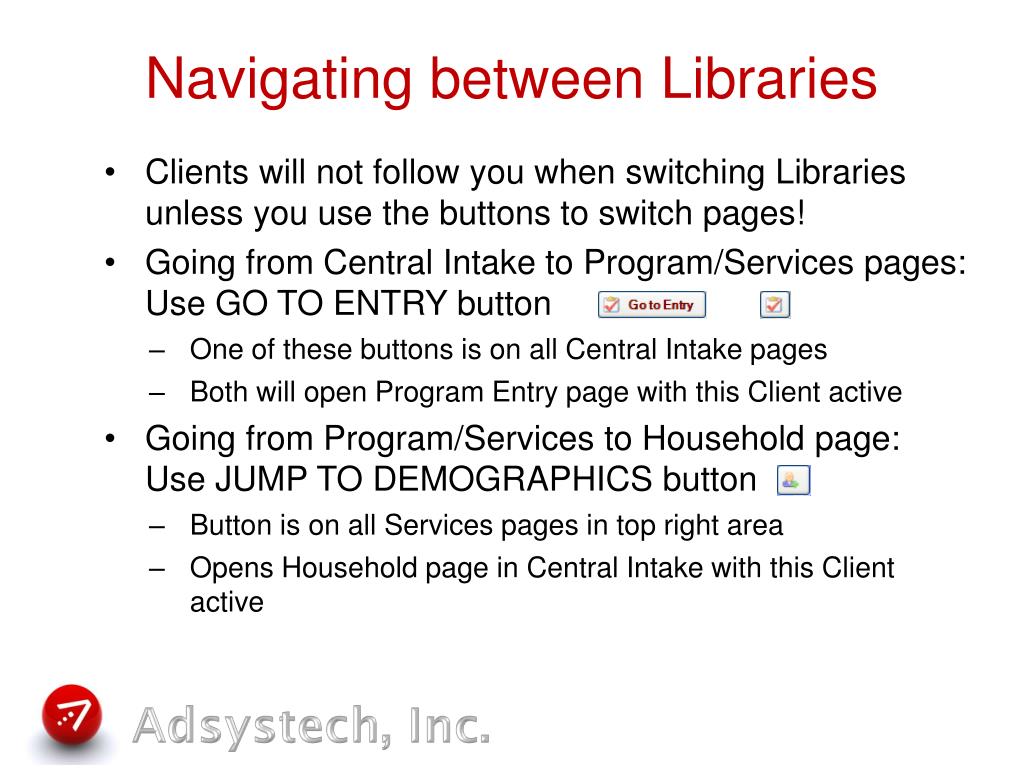 Navigating between Libraries

• Clients will not follow you when switching Libraries unless you use the buttons to switch pages!
• Going from Central Intake to Program/Services pages: Use GO TO ENTRY button Go to Entry
– One of these buttons is on all Central Intake pages
– Both will open Program Entry page with this Client active
• Going from Program/Services to Household page: Use JUMP TO DEMOGRAPHICS button
– Button is on all Services pages in top right area
– Opens Household page in Central Intake with this Client active

Adsystech, Inc.